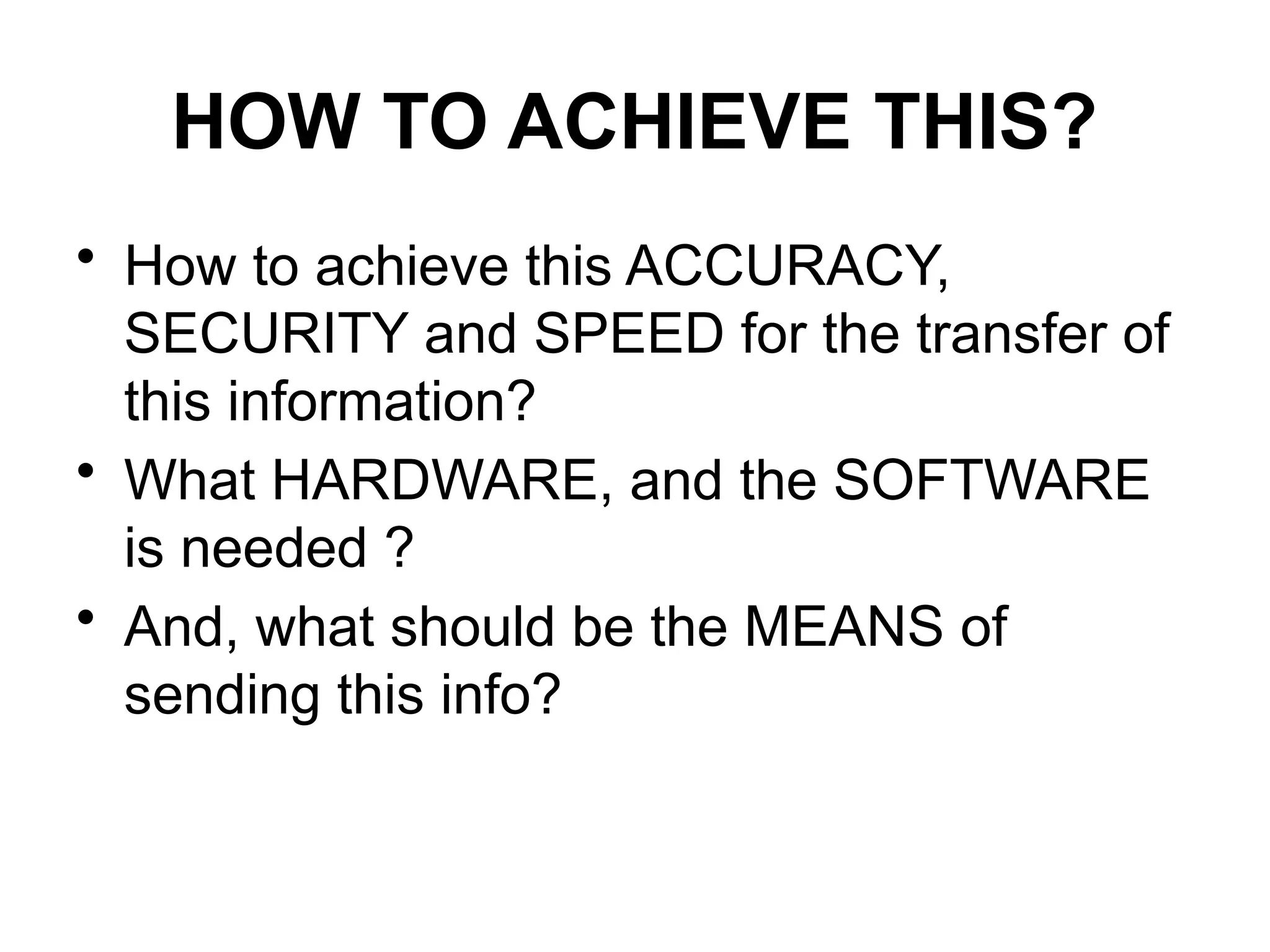 HOW TO ACHIEVE THIS?

• How to achieve this ACCURACY, SECURITY and SPEED for the transfer of this information?
• What HARDWARE, and the SOFTWARE is needed ?
• And, what should be the MEANS of sending this info?